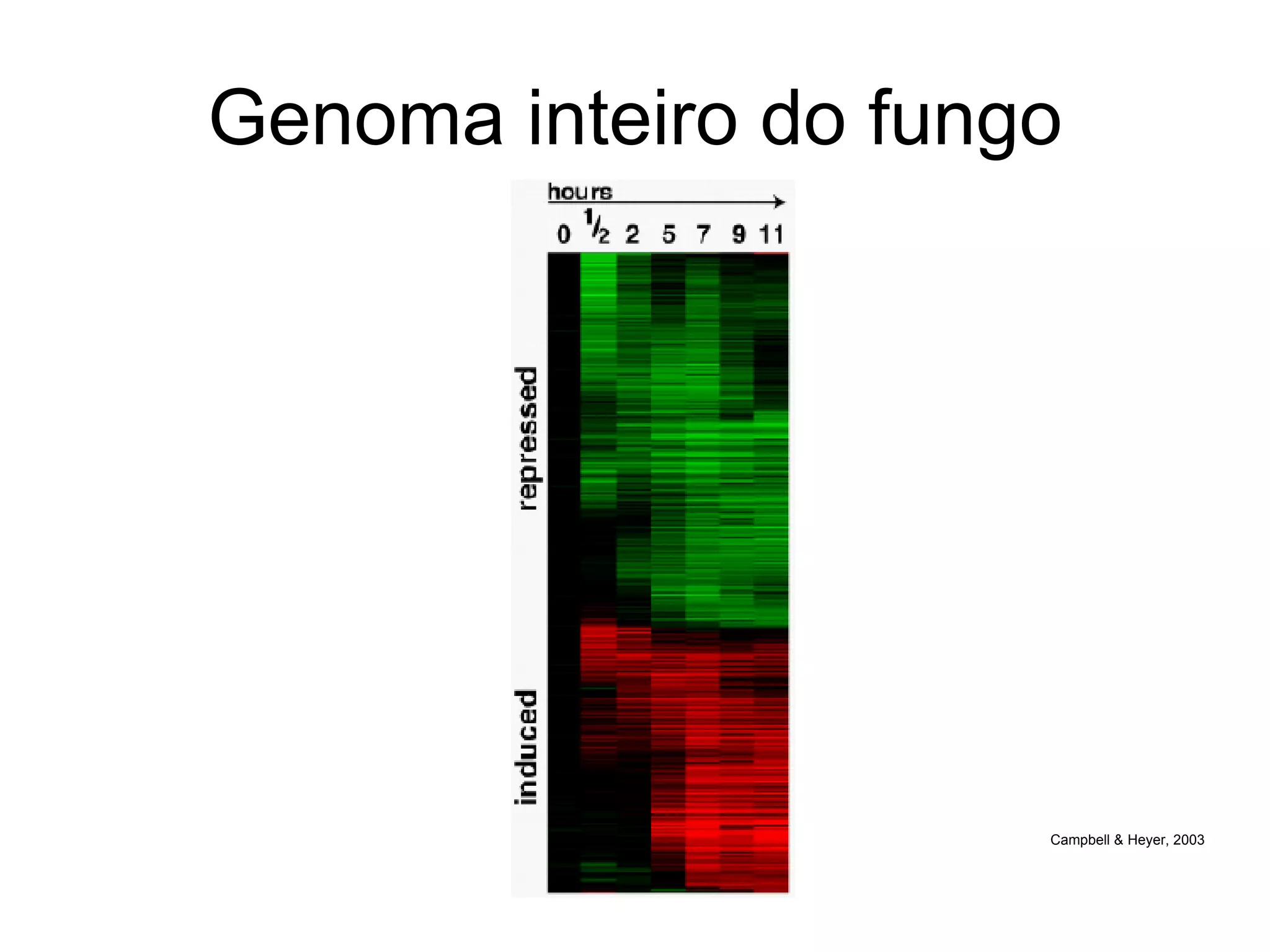 Genoma inteiro do fungo

hours

0 $\frac{1}{2}$ 2 5 7 9 11

repressed

induced

Campbell & Heyer, 2003